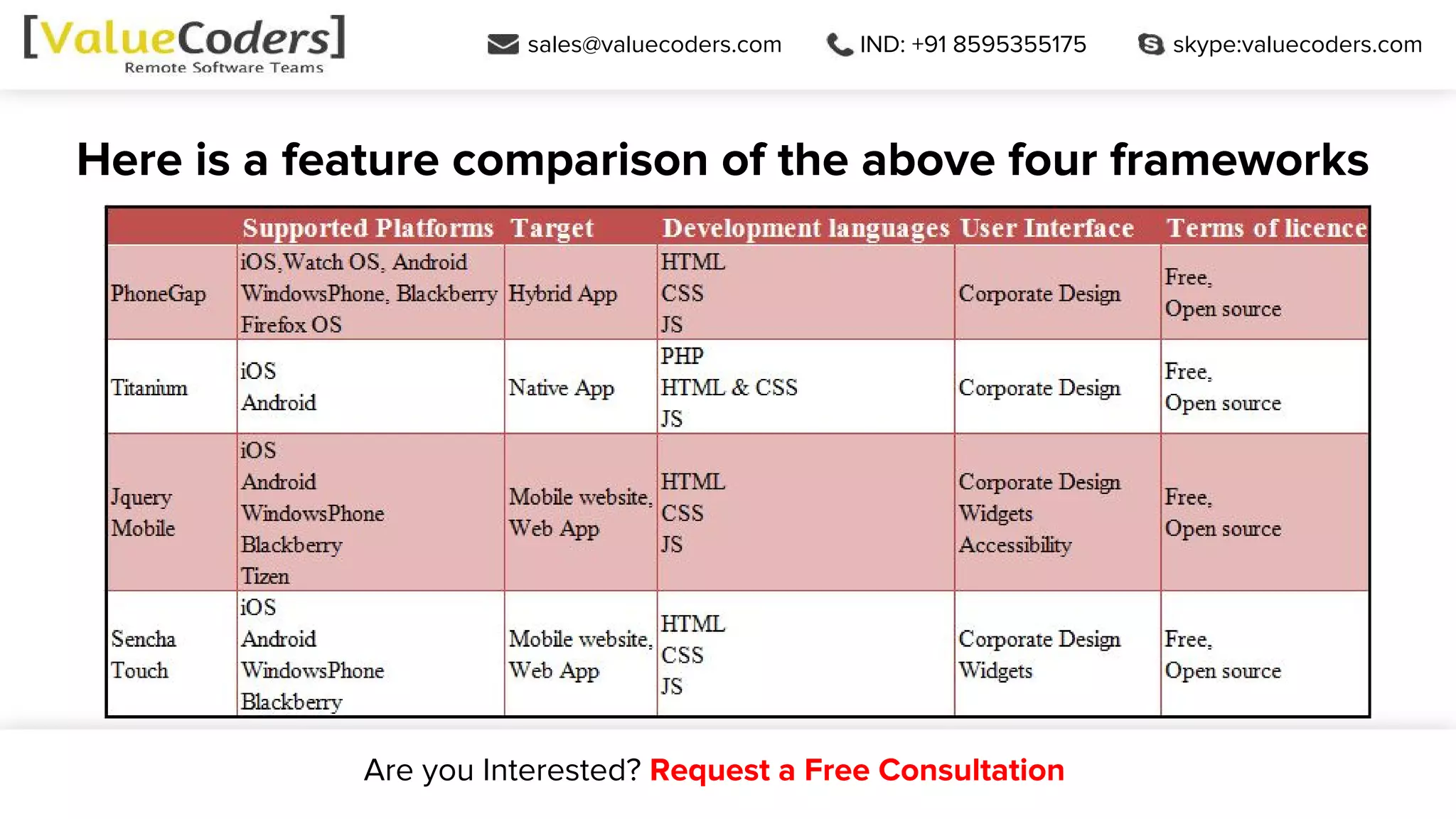 [ValueCoders]
Remote Software Teams

sales@valuecoders.com IND: +91 8595355175 skype:valuecoders.com

Here is a feature comparison of the above four frameworks

| | Supported Platforms | Target | Development languages | User Interface | Terms of licence |
|---|---|---|---|---|---|
| PhoneGap | iOS,Watch OS, Android WindowsPhone, Blackberry Firefox OS | Hybrid App | HTML CSS JS | Corporate Design | Free, Open source |
| Titanium | iOS Android | Native App | PHP HTML & CSS JS | Corporate Design | Free, Open source |
| Jquery Mobile | iOS Android WindowsPhone Blackberry Tizen | Mobile website, Web App | HTML CSS JS | Corporate Design Widgets Accessibility | Free, Open source |
| Sencha Touch | iOS Android WindowsPhone Blackberry | Mobile website, Web App | HTML CSS JS | Corporate Design Widgets | Free, Open source |

Are you Interested? Request a Free Consultation